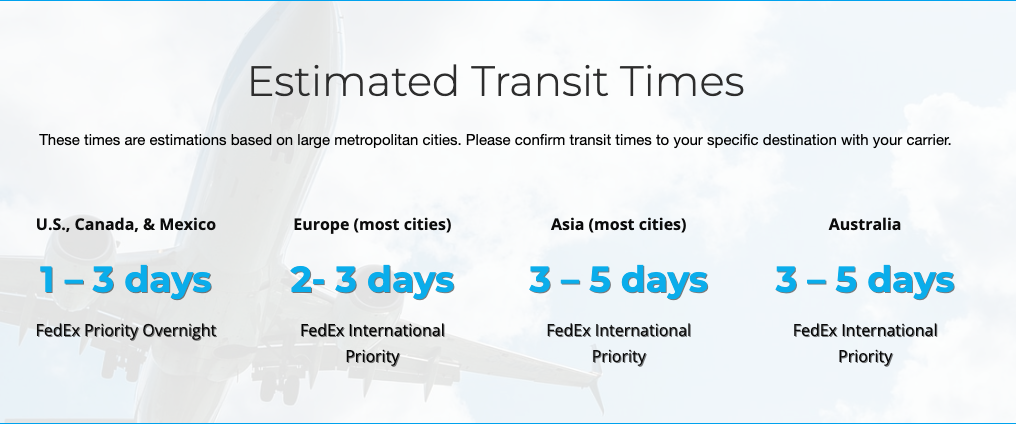 Estimated Transit Times

These times are estimations based on large metropolitan cities. Please confirm transit times to your specific destination with your carrier.

U.S., Canada, & Mexico

1 – 3 days

FedEx Priority Overnight

Europe (most cities)

2- 3 days

FedEx International Priority

Asia (most cities)

3 – 5 days

FedEx International Priority

Australia

3 – 5 days

FedEx International Priority